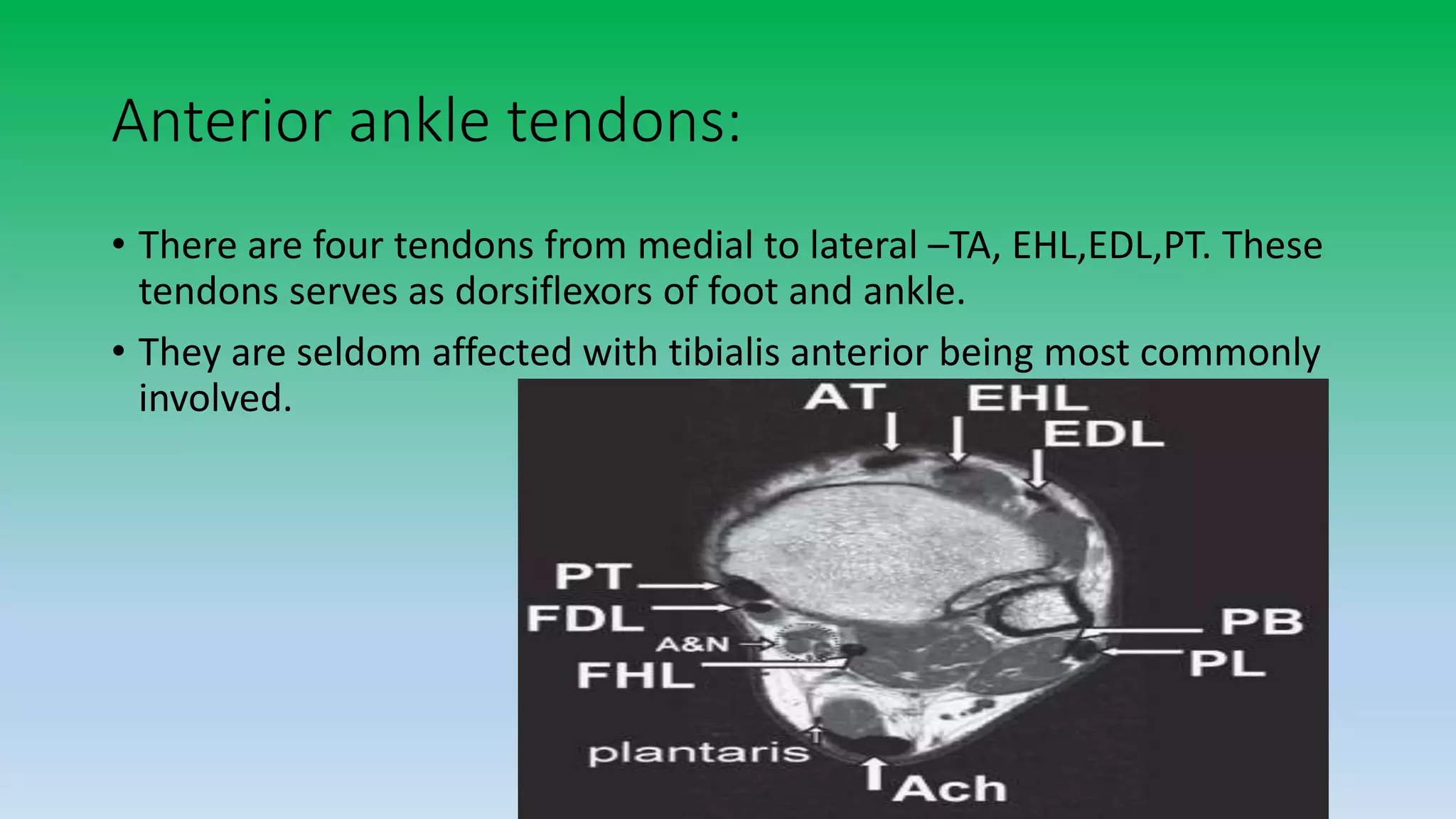 Anterior ankle tendons:

• There are four tendons from medial to lateral –TA, EHL,EDL,PT. These tendons serves as dorsiflexors of foot and ankle.

• They are seldom affected with tibialis anterior being most commonly involved.

AT
EHL
EDL
PT
FDL
A&N
FHL
PB
PL
plantaris
Ach